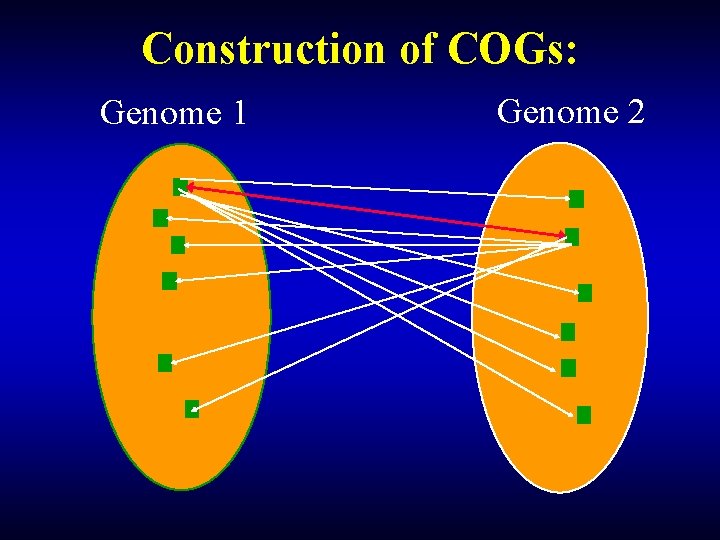 Construction of COGs:

Genome 1

Genome 2